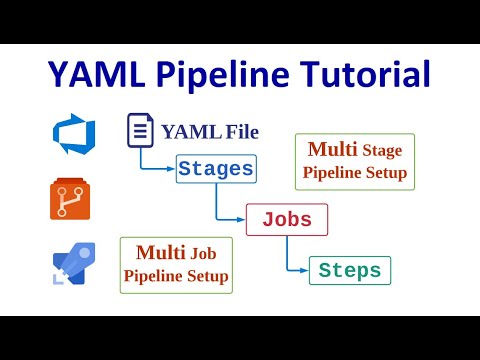 YAML Pipeline Tutorial

YAML File

Stages

Multi Stage Pipeline Setup

Jobs

Multi Job Pipeline Setup

Steps